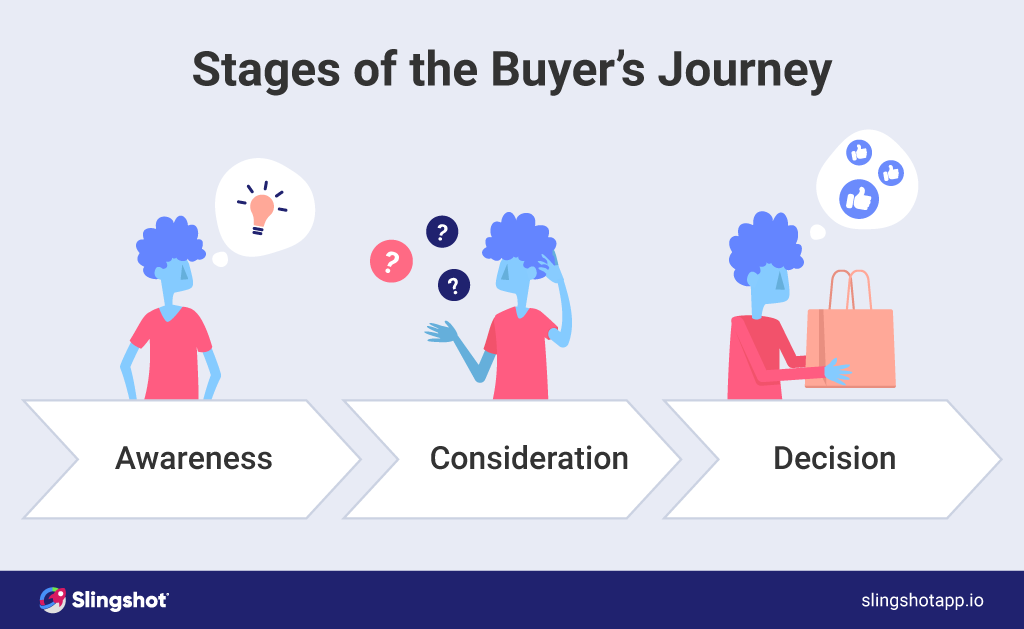 Stages of the Buyer's Journey

?

?

?

Awareness

Consideration

Decision

Slingshot

slingshotapp.io